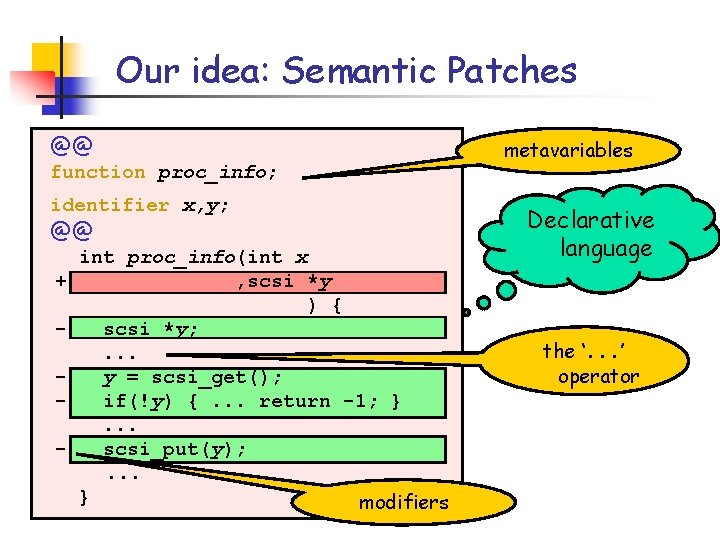 Our idea: Semantic Patches

@@
function proc_info;
identifier x,y;
@@
int proc_info(int x
+ ,scsi *y
) {
- scsi *y;
...
- y = scsi_get();
- if(!y) { ... return -1; }
...
- scsi_put(y);
...
}

metavariables

Declarative language

the '...' operator

modifiers